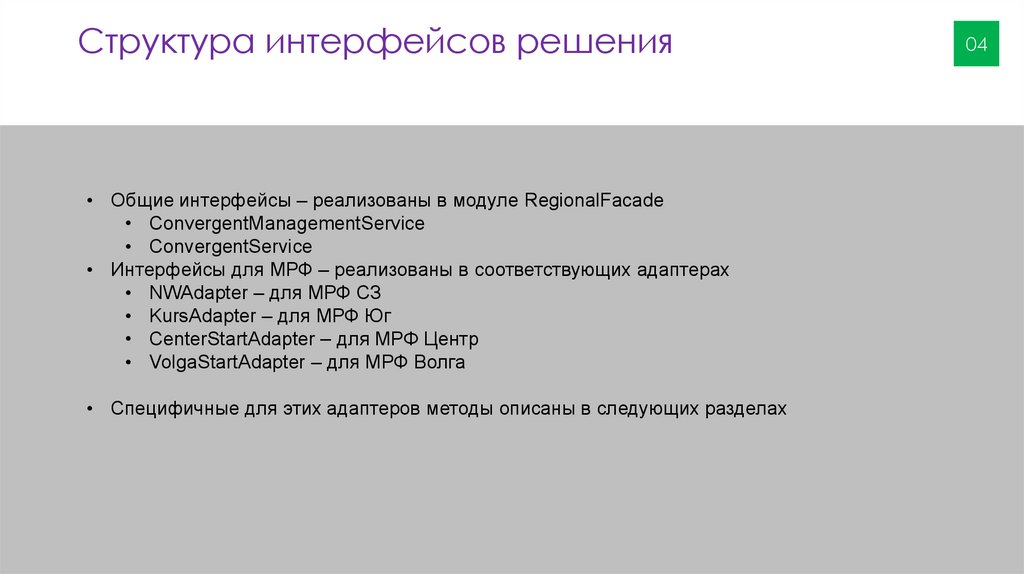 Структура интерфейсов решения

04

• Общие интерфейсы – реализованы в модуле RegionalFacade
  • ConvergentManagementService
  • ConvergentService
• Интерфейсы для МРФ – реализованы в соответствующих адаптерах
  • NWAdapter – для МРФ СЗ
  • KursAdapter – для МРФ Юг
  • CenterStartAdapter – для МРФ Центр
  • VolgaStartAdapter – для МРФ Волга

• Специфичные для этих адаптеров методы описаны в следующих разделах